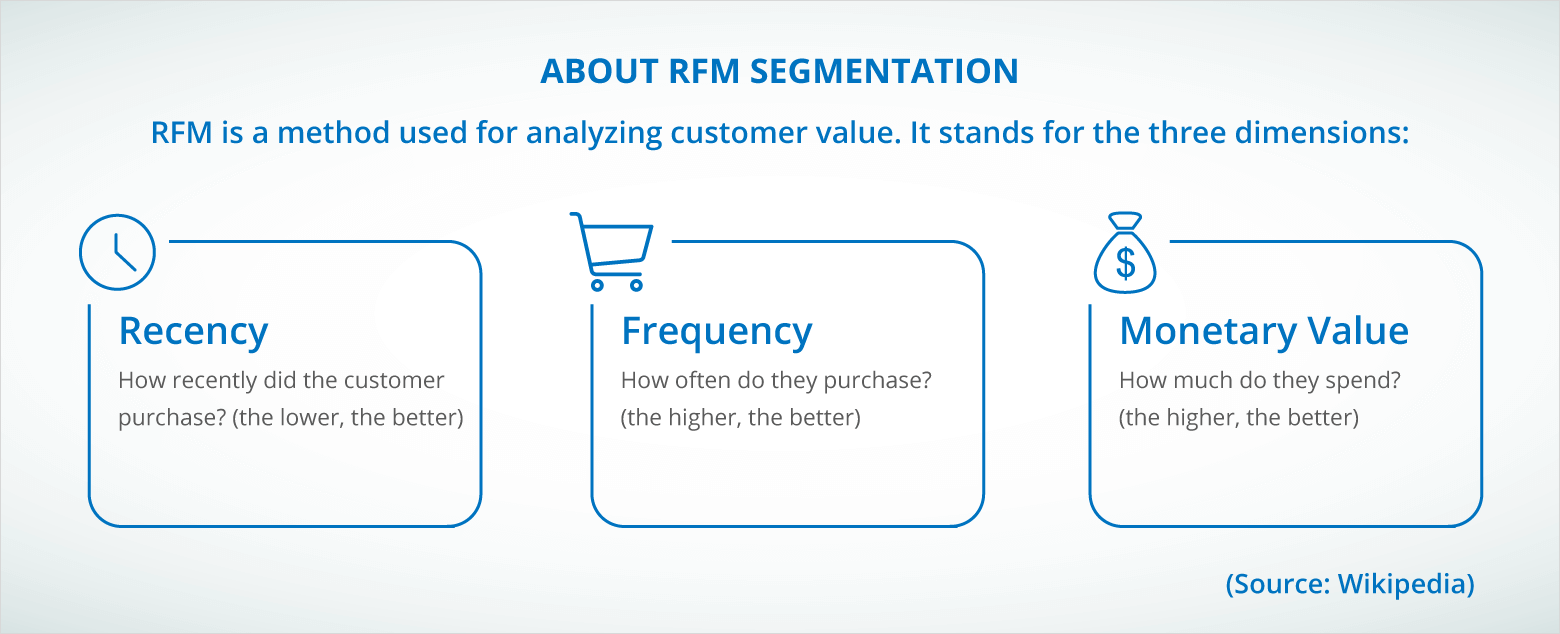 ABOUT RFM SEGMENTATION

RFM is a method used for analyzing customer value. It stands for the three dimensions:

Recency

How recently did the customer purchase? (the lower, the better)

Frequency

How often do they purchase? (the higher, the better)

$

Monetary Value

How much do they spend? (the higher, the better)

(Source: Wikipedia)